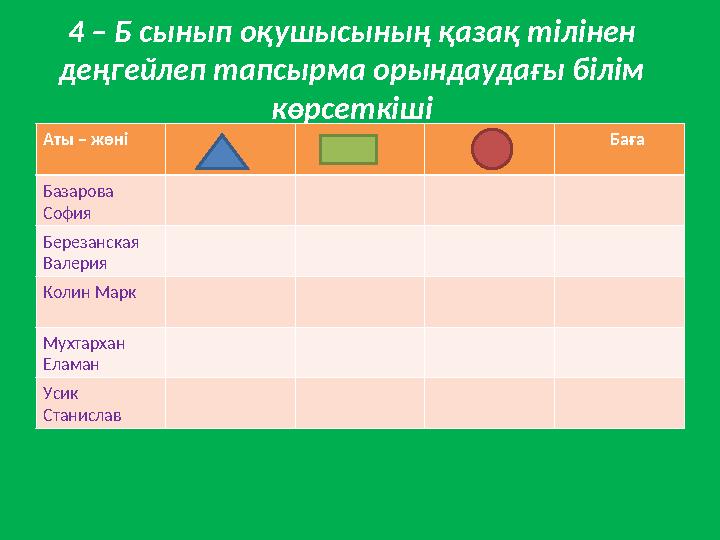 4 – Б сынып оқушысының қазақ тілінен деңгейлеп тапсырма орындаудағы білім көрсеткіші

| Аты – жөні |  |  |  | Баға |
|---|---|---|---|---|
| Базарова София |  |  |  |  |
| Березанская Валерия |  |  |  |  |
| Колин Марк |  |  |  |  |
| Мухтархан Еламан |  |  |  |  |
| Усик Станислав |  |  |  |  |